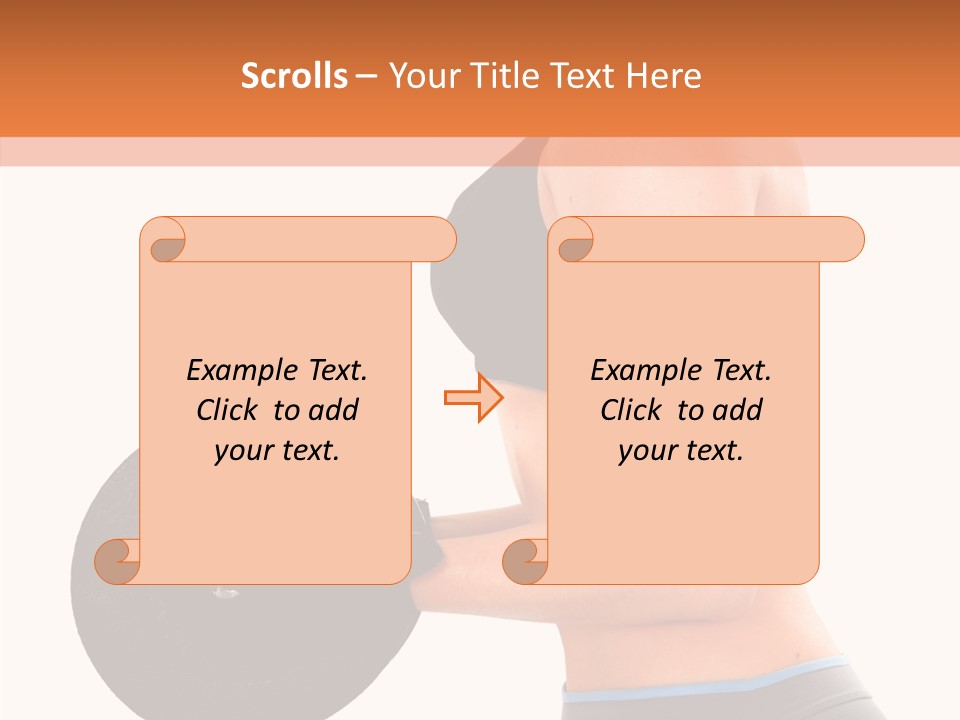 Scrolls – Your Title Text Here

Example Text. Click to add your text.

Example Text. Click to add your text.